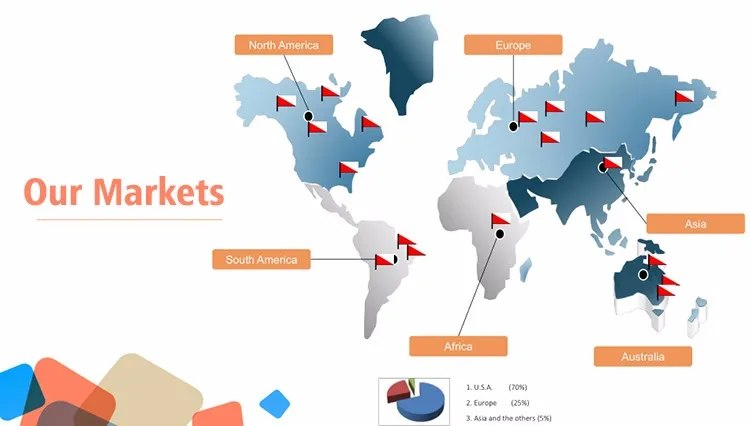 Our Markets

North America

Europe

Asia

South America

Africa

Australia

1. U.S.A. (70%)
2. Europe (25%)
3. Asia and the others (5%)